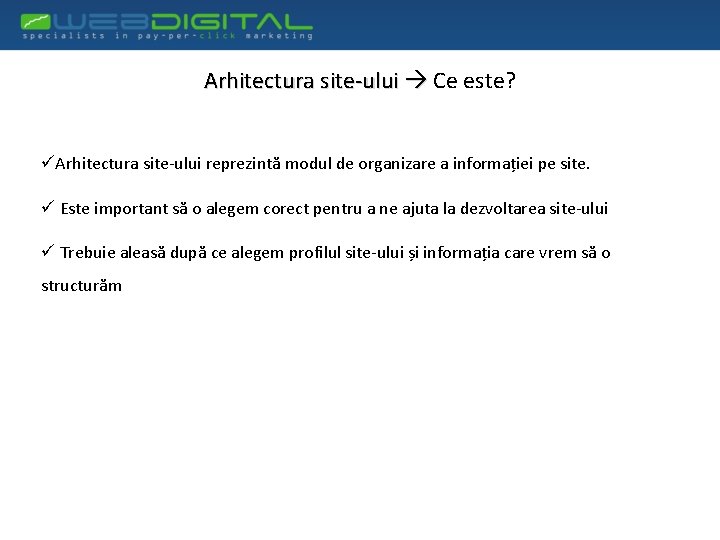 WEBDIGITAL
specialists in pay-per-click marketing

Arhitectura site-ului → Ce este?

✓Arhitectura site-ului reprezintă modul de organizare a informației pe site.

✓ Este important să o alegem corect pentru a ne ajuta la dezvoltarea site-ului

✓ Trebuie aleasă după ce alegem profilul site-ului și informația care vrem să o structurăm